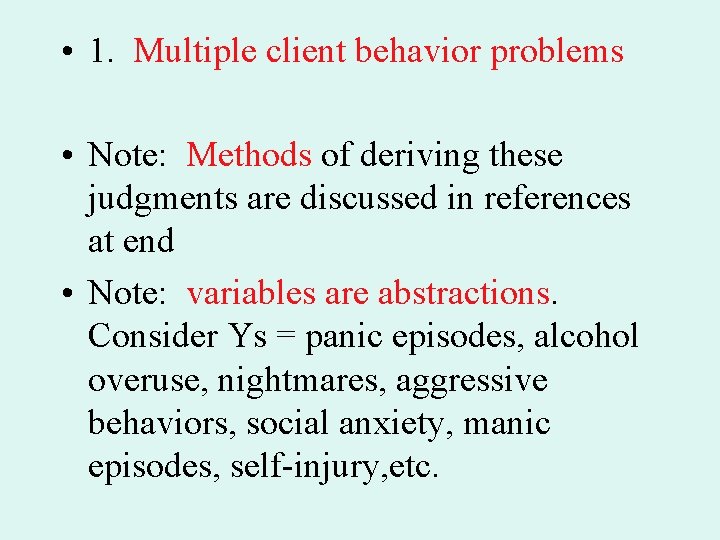 • 1. Multiple client behavior problems

• Note: Methods of deriving these judgments are discussed in references at end

• Note: variables are abstractions. Consider Ys = panic episodes, alcohol overuse, nightmares, aggressive behaviors, social anxiety, manic episodes, self-injury,etc.